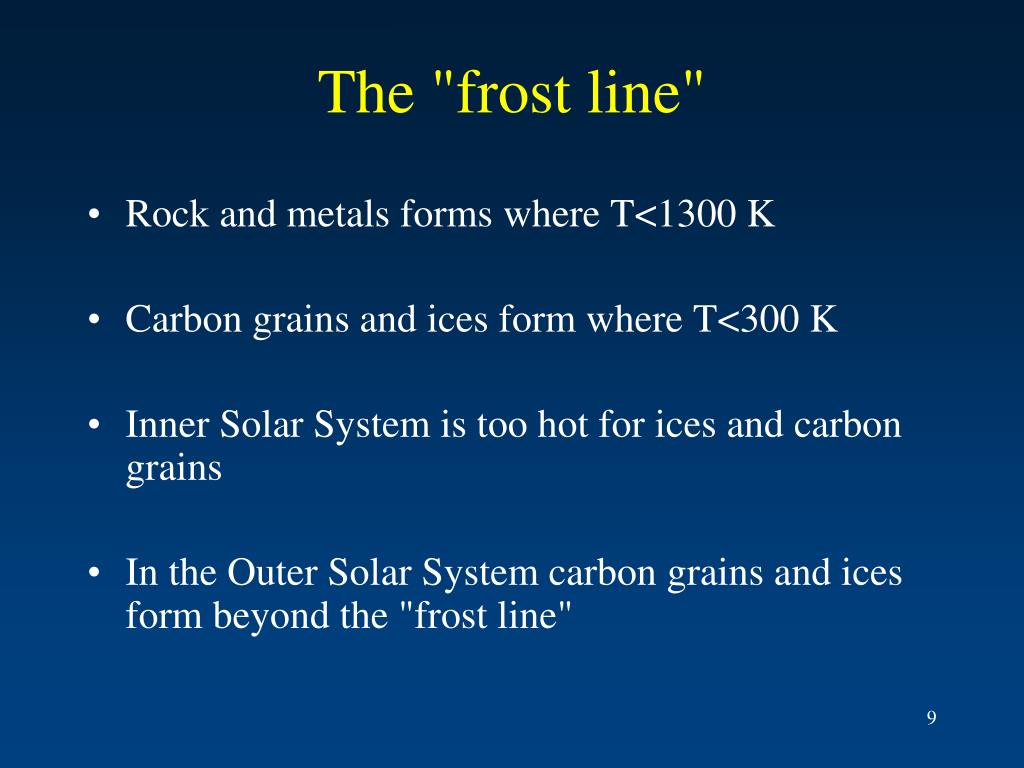 The "frost line"

• Rock and metals forms where T<1300 K

• Carbon grains and ices form where T<300 K

• Inner Solar System is too hot for ices and carbon grains

• In the Outer Solar System carbon grains and ices form beyond the "frost line"

9